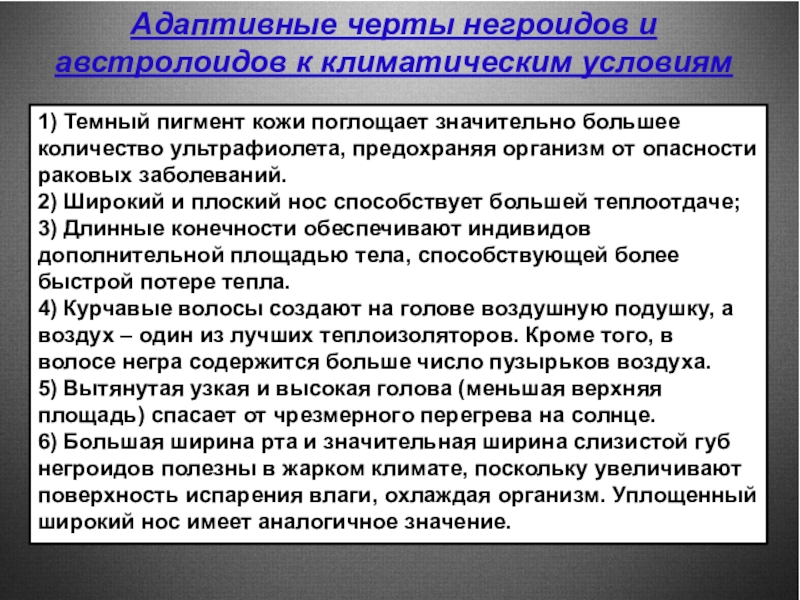 Адаптивные черты негроидов и австролоидов к климатическим условиям

1) Темный пигмент кожи поглощает значительно большее количество ультрафиолета, предохраняя организм от опасности раковых заболеваний.
2) Широкий и плоский нос способствует большей теплоотдаче;
3) Длинные конечности обеспечивают индивидов дополнительной площадью тела, способствующей более быстрой потере тепла.
4) Курчавые волосы создают на голове воздушную подушку, а воздух – один из лучших теплоизоляторов. Кроме того, в волосе негра содержится больше число пузырьков воздуха.
5) Вытянутая узкая и высокая голова (меньшая верхняя площадь) спасает от чрезмерного перегрева на солнце.
6) Большая ширина рта и значительная ширина слизистой губ негроидов полезны в жарком климате, поскольку увеличивают поверхность испарения влаги, охлаждая организм. Уплощенный широкий нос имеет аналогичное значение.